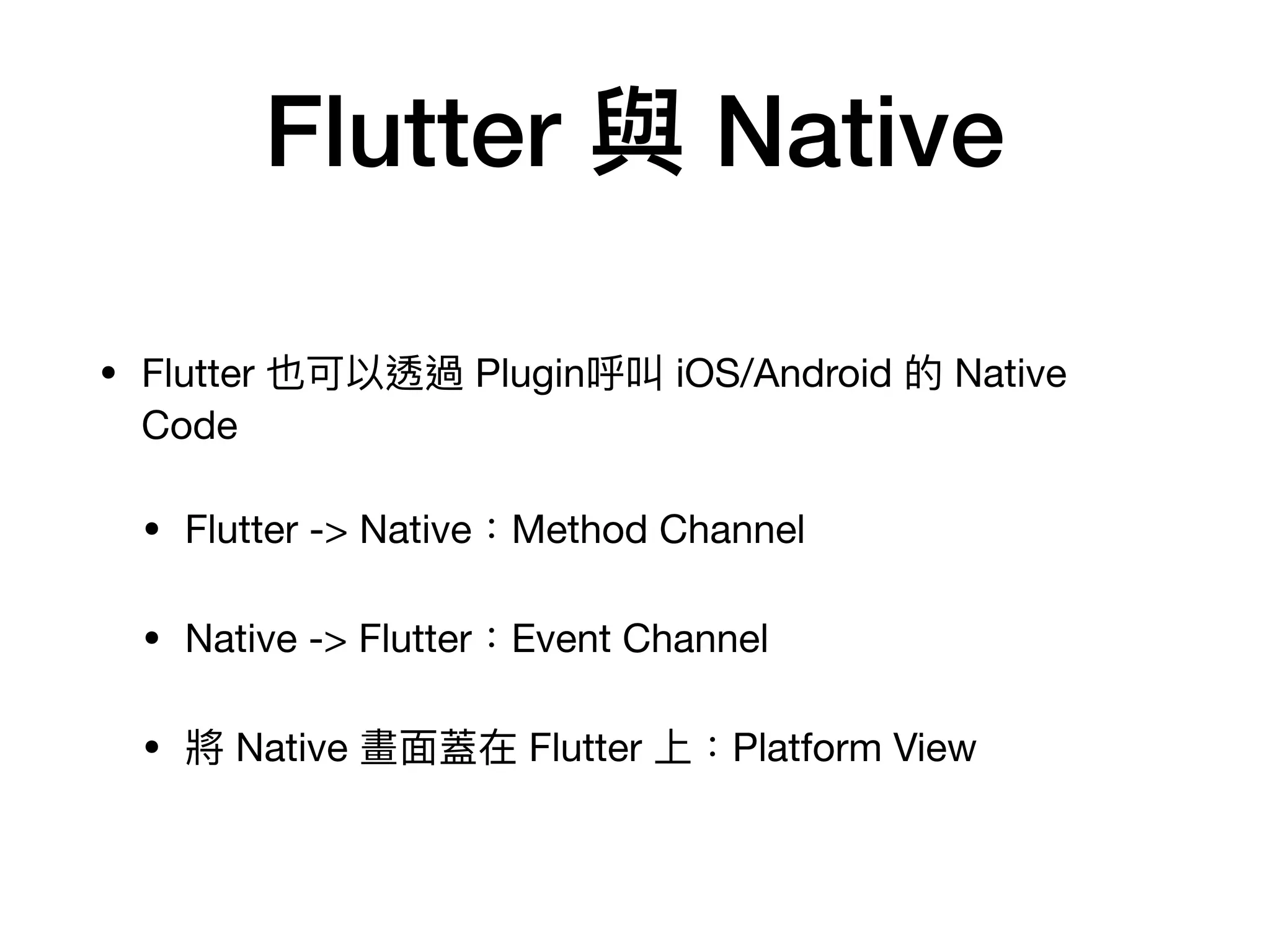 Flutter 與 Native

• Flutter 也可以透過 Plugin呼叫 iOS/Android 的 Native Code

• Flutter -> Native：Method Channel

• Native -> Flutter：Event Channel

• 將 Native 畫面蓋在 Flutter 上：Platform View